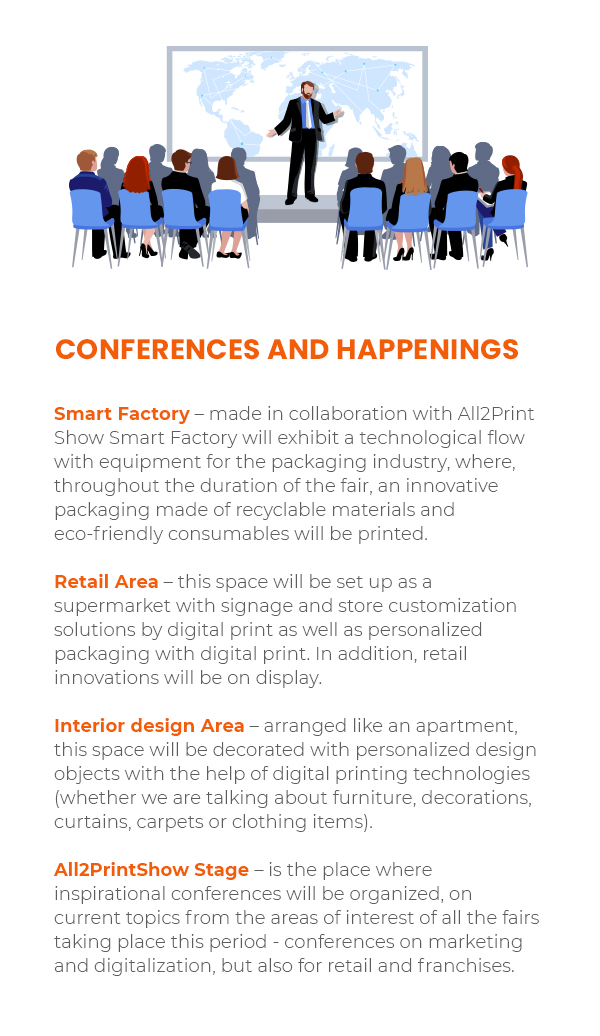 CONFERENCES AND HAPPENINGS

Smart Factory – made in collaboration with All2Print Show Smart Factory will exhibit a technological flow with equipment for the packaging industry, where, throughout the duration of the fair, an innovative packaging made of recyclable materials and eco-friendly consumables will be printed.

Retail Area – this space will be set up as a supermarket with signage and store customization solutions by digital print as well as personalized packaging with digital print. In addition, retail innovations will be on display.

Interior design Area – arranged like an apartment, this space will be decorated with personalized design objects with the help of digital printing technologies (whether we are talking about furniture, decorations, curtains, carpets or clothing items).

All2PrintShow Stage – is the place where inspirational conferences will be organized, on current topics from the areas of interest of all the fairs taking place this period - conferences on marketing and digitalization, but also for retail and franchises.